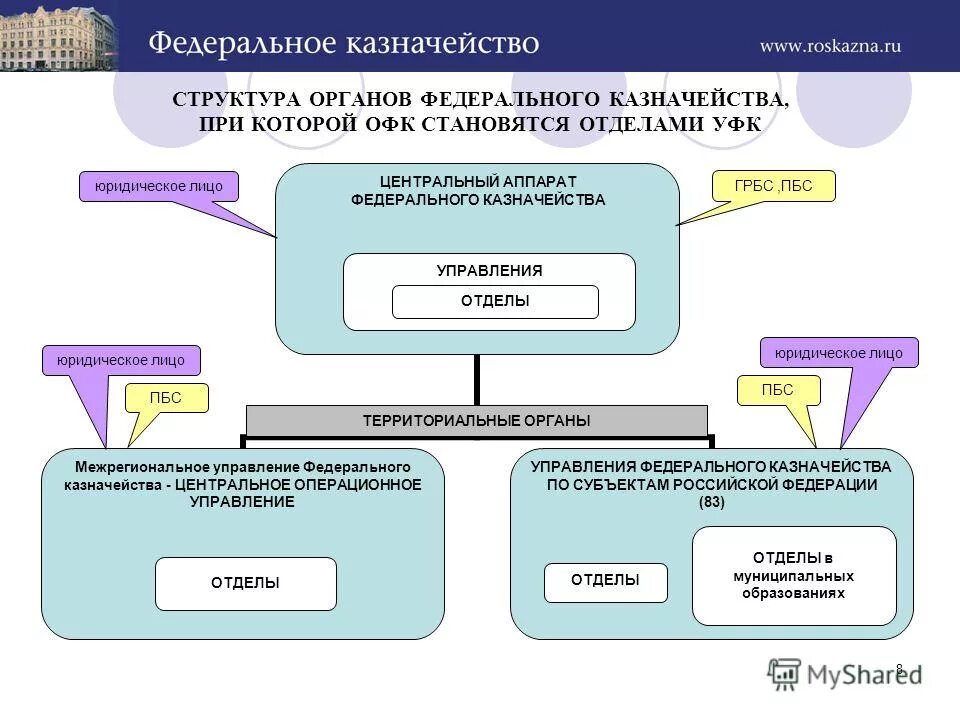 Федеральное казначейство

www.roskazna.ru

СТРУКТУРА ОРГАНОВ ФЕДЕРАЛЬНОГО КАЗНАЧЕЙСТВА, ПРИ КОТОРОЙ ОФК СТАНОВЯТСЯ ОТДЕЛАМИ УФК

юридическое лицо

ЦЕНТРАЛЬНЫЙ АППАРАТ ФЕДЕРАЛЬНОГО КАЗНАЧЕЙСТВА

ГРБС ,ПБС

УПРАВЛЕНИЯ

ОТДЕЛЫ

юридическое лицо

ПБС

юридическое лицо

ПБС

ТЕРРИТОРИАЛЬНЫЕ ОРГАНЫ

Межрегиональное управление Федерального казначейства - ЦЕНТРАЛЬНОЕ ОПЕРАЦИОННОЕ УПРАВЛЕНИЕ

ОТДЕЛЫ

УПРАВЛЕНИЯ ФЕДЕРАЛЬНОГО КАЗНАЧЕЙСТВА ПО СУБЪЕКТАМ РОССИЙСКОЙ ФЕДЕРАЦИИ (83)

ОТДЕЛЫ

ОТДЕЛЫ в муниципальных образованиях

8

MyShared